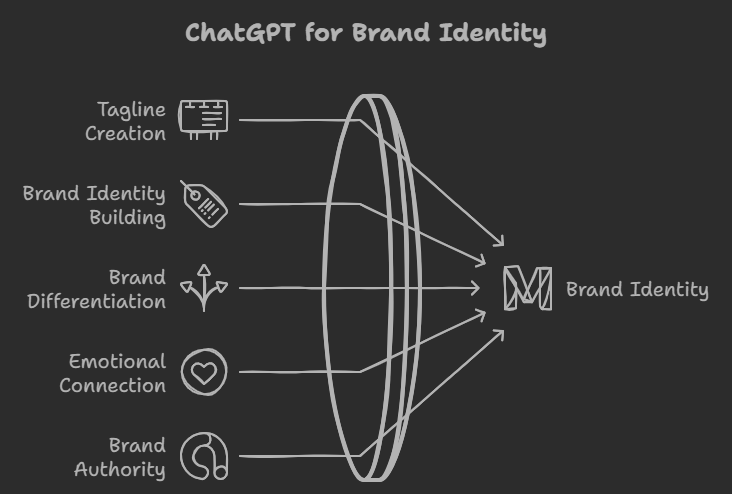 ChatGPT for Brand Identity

Tagline Creation

Brand Identity Building

Brand Differentiation

Emotional Connection

Brand Authority

Brand Identity